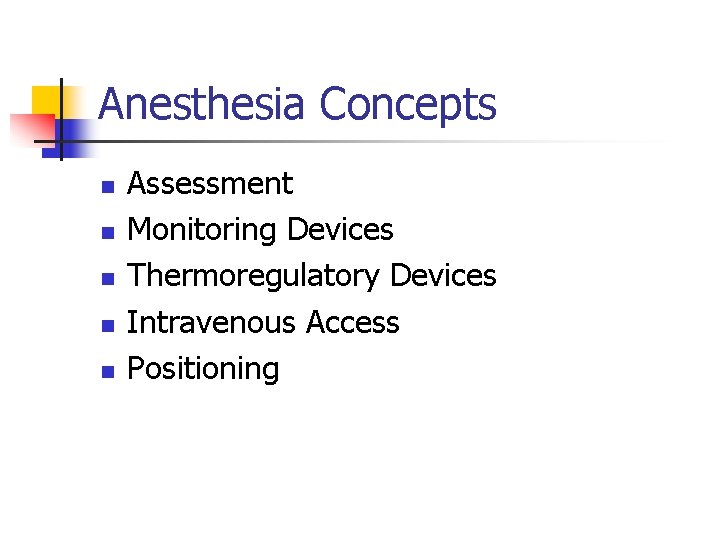 Anesthesia Concepts

- Assessment
- Monitoring Devices
- Thermoregulatory Devices
- Intravenous Access
- Positioning